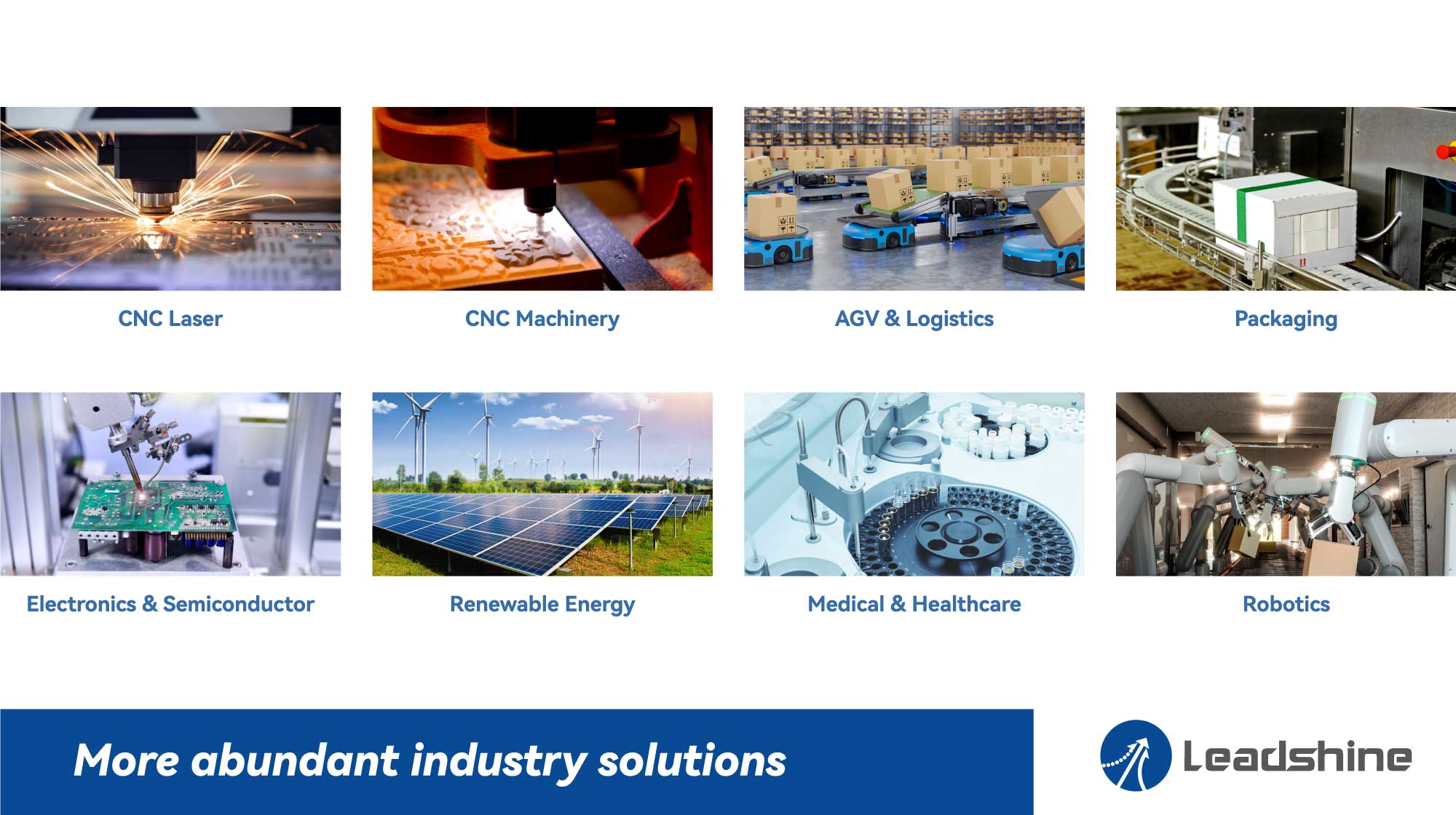 CNC Laser

CNC Machinery

AGV & Logistics

Packaging

Electronics & Semiconductor

Renewable Energy

Medical & Healthcare

Robotics

More abundant industry solutions

Leadshine